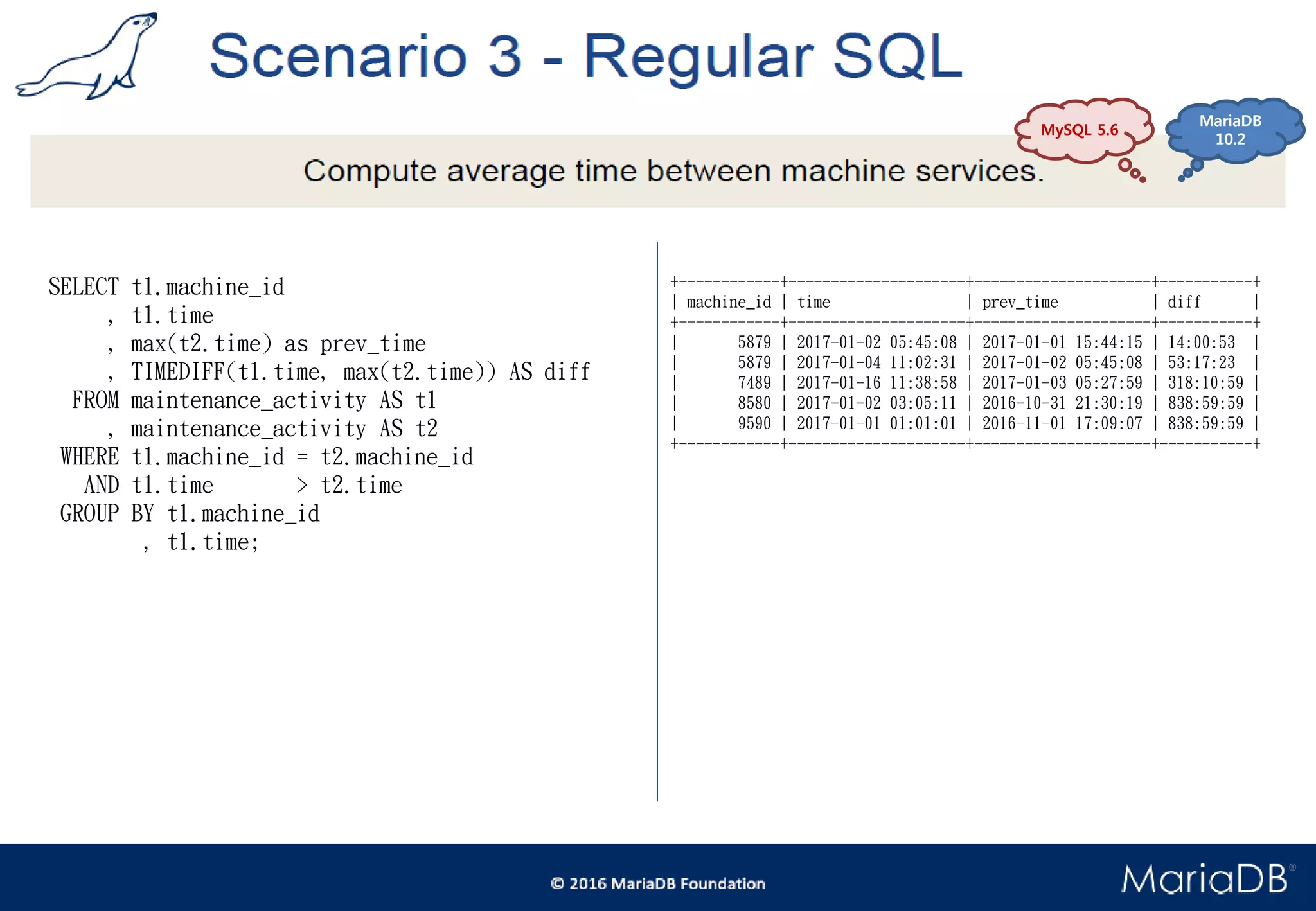 Scenario 3 - Regular SQL

MySQL 5.6

MariaDB 10.2

Compute average time between machine services.

SELECT t1.machine_id
     , t1.time
     , max(t2.time) as prev_time
     , TIMEDIFF(t1.time, max(t2.time)) AS diff
  FROM maintenance_activity AS t1
     , maintenance_activity AS t2
 WHERE t1.machine_id = t2.machine_id
   AND t1.time       > t2.time
 GROUP BY t1.machine_id
        , t1.time;

| machine_id | time | prev_time | diff |
|---|---|---|---|
| 5879 | 2017-01-02 05:45:08 | 2017-01-01 15:44:15 | 14:00:53 |
| 5879 | 2017-01-04 11:02:31 | 2017-01-02 05:45:08 | 53:17:23 |
| 7489 | 2017-01-16 11:38:58 | 2017-01-03 05:27:59 | 318:10:59 |
| 8580 | 2017-01-02 03:05:11 | 2016-10-31 21:30:19 | 838:59:59 |
| 9590 | 2017-01-01 01:01:01 | 2016-11-01 17:09:07 | 838:59:59 |

© 2016 MariaDB Foundation

MariaDB